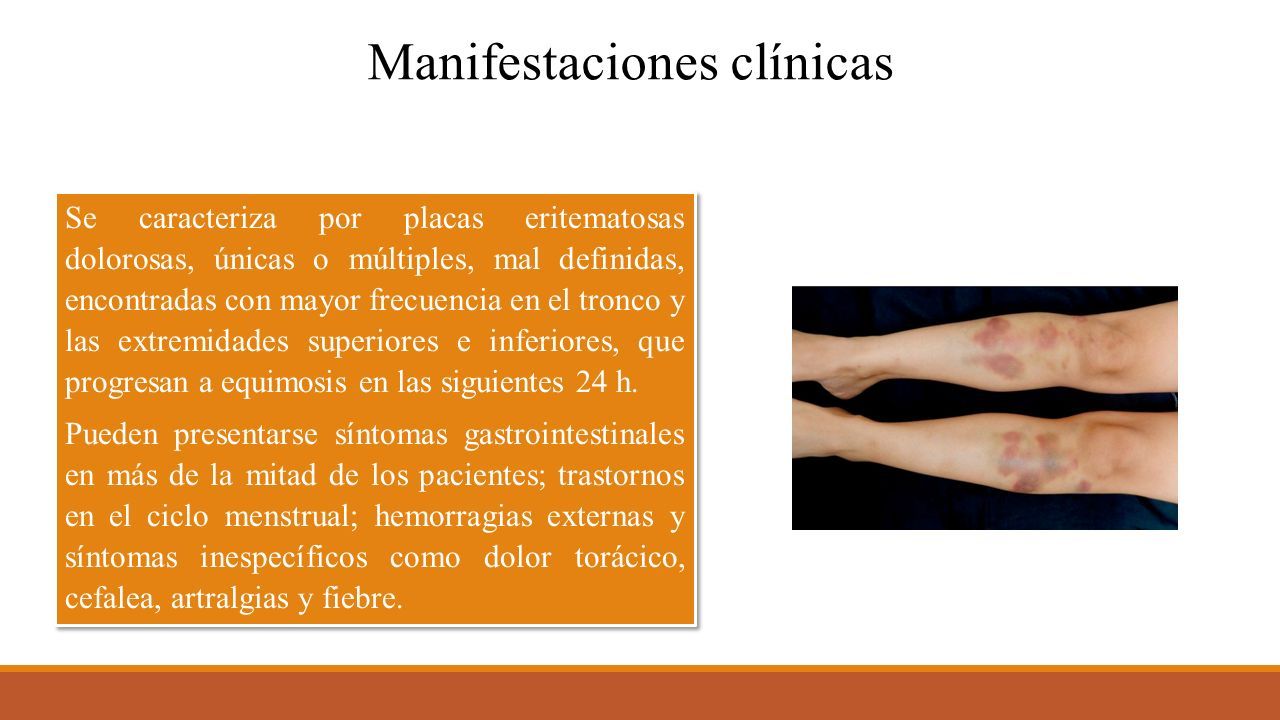 Manifestaciones clínicas

Se caracteriza por placas eritematosas dolorosas, únicas o múltiples, mal definidas, encontradas con mayor frecuencia en el tronco y las extremidades superiores e inferiores, que progresan a equimosis en las siguientes 24 h.

Pueden presentarse síntomas gastrointestinales en más de la mitad de los pacientes; trastornos en el ciclo menstrual; hemorragias externas y síntomas inespecíficos como dolor torácico, cefalea, artralgias y fiebre.